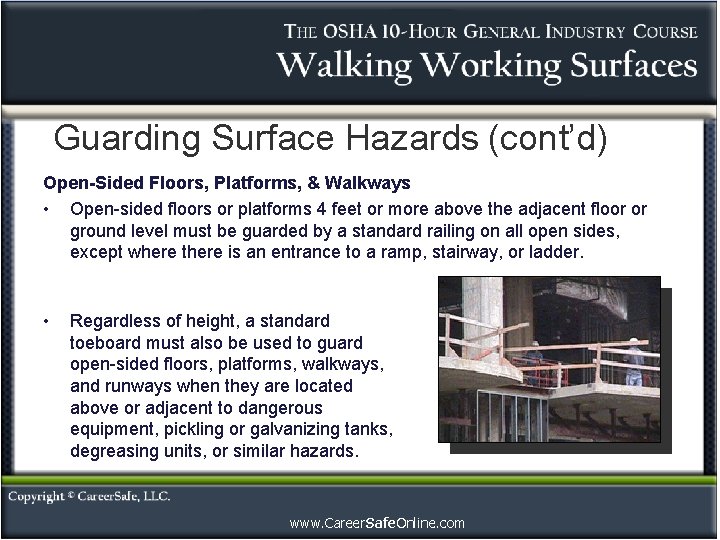 THE OSHA 10-HOUR GENERAL INDUSTRY COURSE
Walking Working Surfaces

Guarding Surface Hazards (cont'd)

Open-Sided Floors, Platforms, & Walkways

• Open-sided floors or platforms 4 feet or more above the adjacent floor or ground level must be guarded by a standard railing on all open sides, except where there is an entrance to a ramp, stairway, or ladder.

• Regardless of height, a standard toeboard must also be used to guard open-sided floors, platforms, walkways, and runways when they are located above or adjacent to dangerous equipment, pickling or galvanizing tanks, degreasing units, or similar hazards.

Copyright © CareerSafe, LLC.

www.CareerSafeOnline.com